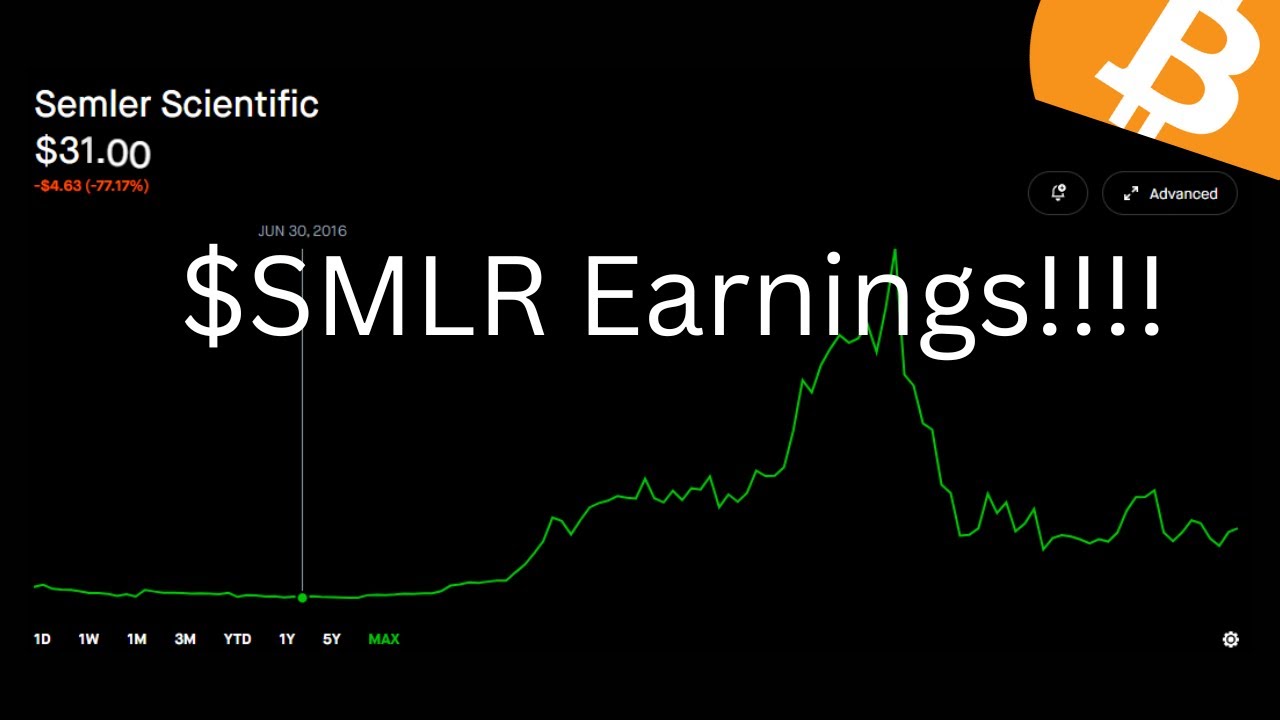 Semler Scientific
$31.00
-$4.63 (-77.17%)

Advanced

JUN 30, 2016

$SMLR Earnings!!!!

1D 1W 1M 3M YTD 1Y 5Y MAX